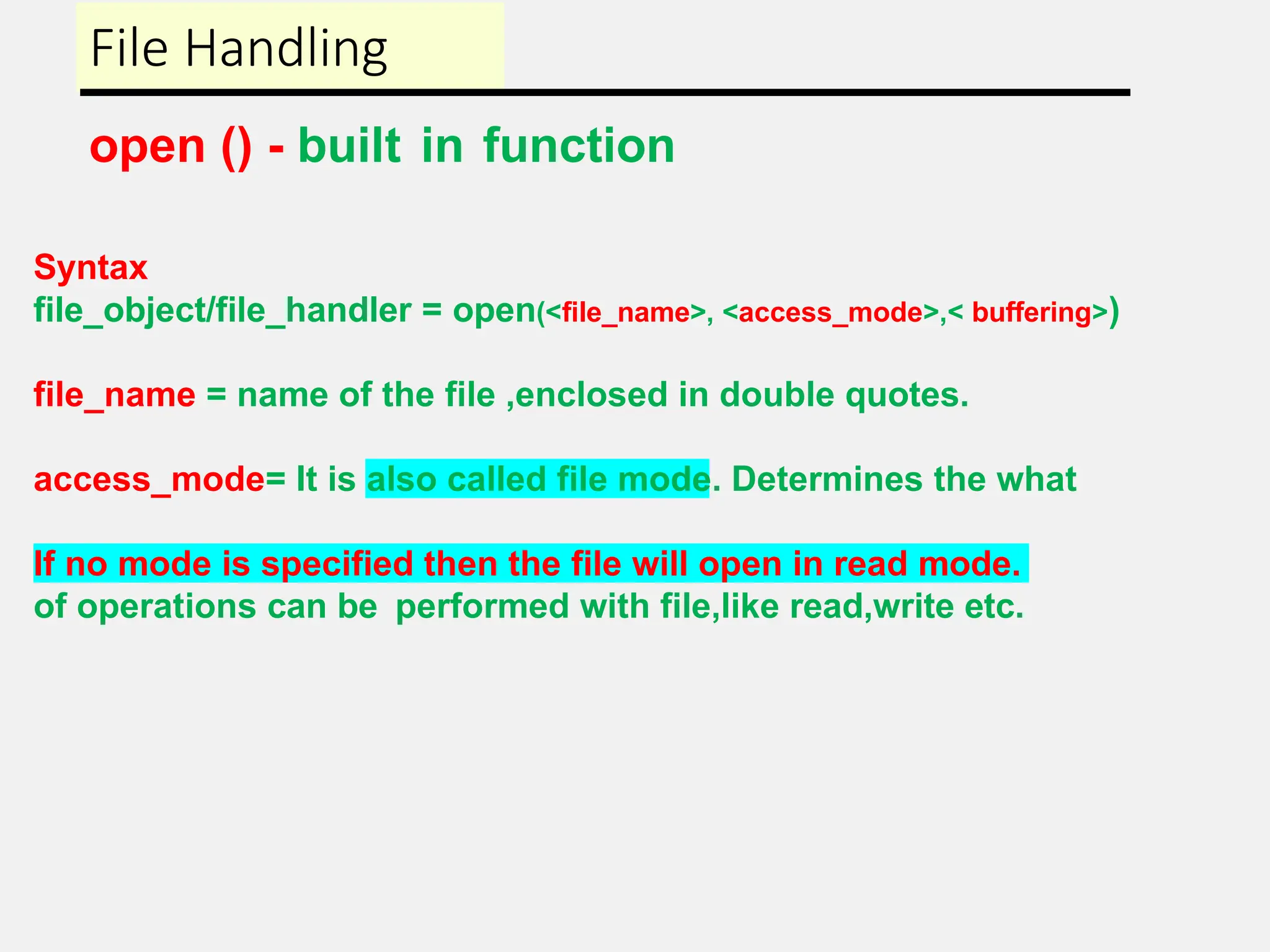 File Handling

open () - built in function

Syntax
file_object/file_handler = open(<file_name>, <access_mode>,< buffering>)

file_name = name of the file ,enclosed in double quotes.

access_mode= It is also called file mode. Determines the what

If no mode is specified then the file will open in read mode.
of operations can be performed with file,like read,write etc.